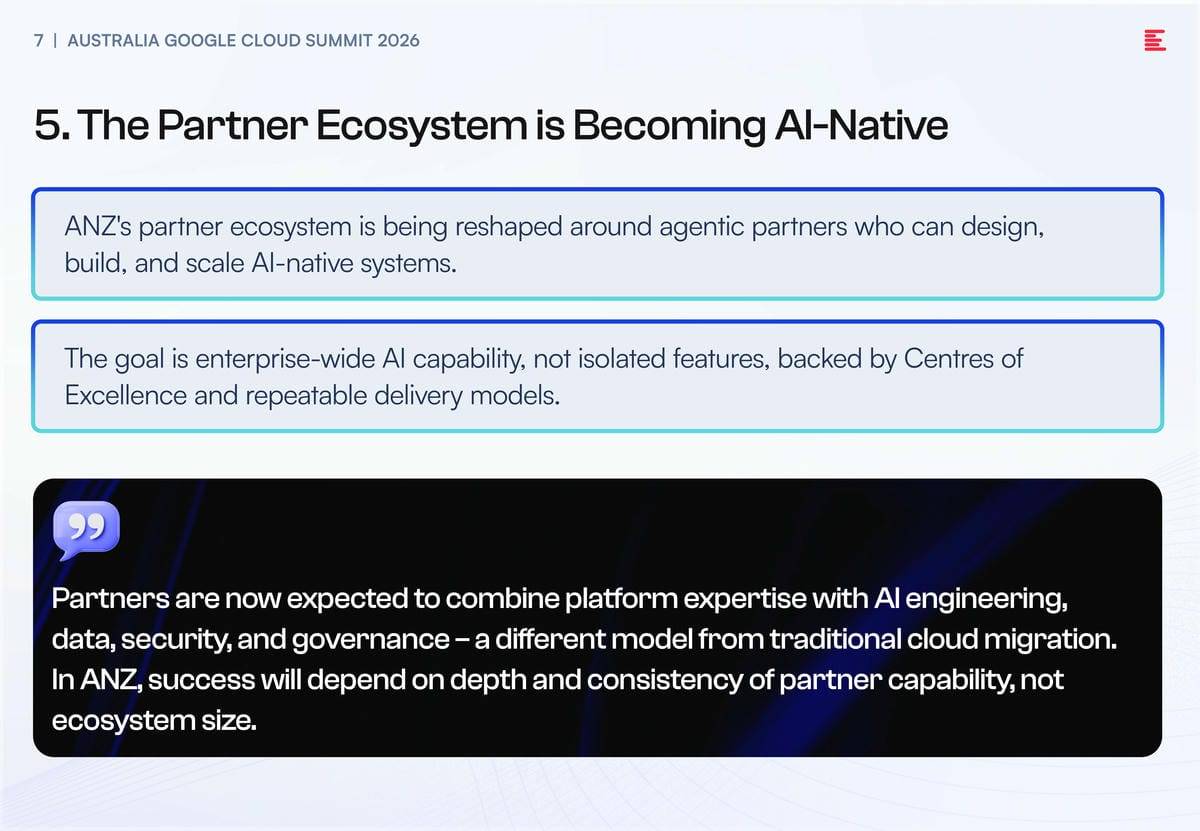 7 | AUSTRALIA GOOGLE CLOUD SUMMIT 2026

5. The Partner Ecosystem is Becoming AI-Native

ANZ's partner ecosystem is being reshaped around agentic partners who can design, build, and scale AI-native systems.

The goal is enterprise-wide AI capability, not isolated features, backed by Centres of Excellence and repeatable delivery models.

Partners are now expected to combine platform expertise with AI engineering, data, security, and governance – a different model from traditional cloud migration. In ANZ, success will depend on depth and consistency of partner capability, not ecosystem size.